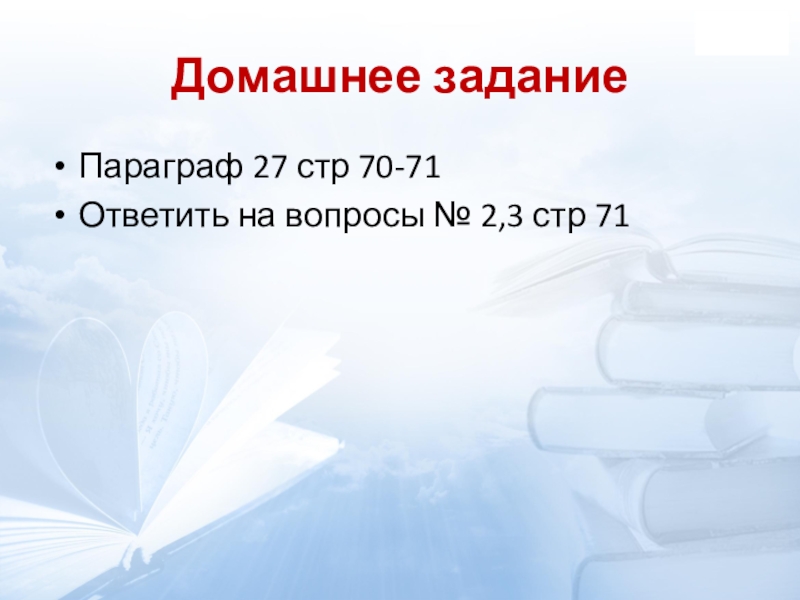 Домашнее задание

• Параграф 27 стр 70-71
• Ответить на вопросы № 2,3 стр 71